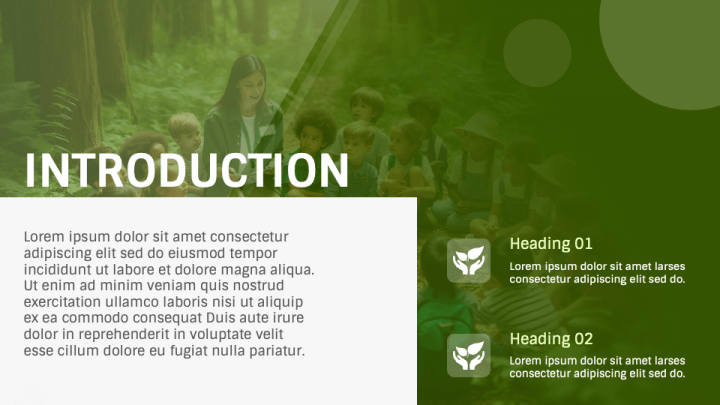 INTRODUCTION

Lorem ipsum dolor sit amet consectetur adipiscing elit sed do eiusmod tempor incididunt ut labore et dolore magna aliqua. Ut enim ad minim veniam quis nostrud exercitation ullamco laboris nisi ut aliquip ex ea commodo consequat Duis aute irure dolor in reprehenderit in voluptate velit esse cillum dolore eu fugiat nulla pariatur.

Heading 01

Lorem ipsum dolor sit amet larses consectetur adipiscing elit sed do.

Heading 02

Lorem ipsum dolor sit amet larses consectetur adipiscing elit sed do.